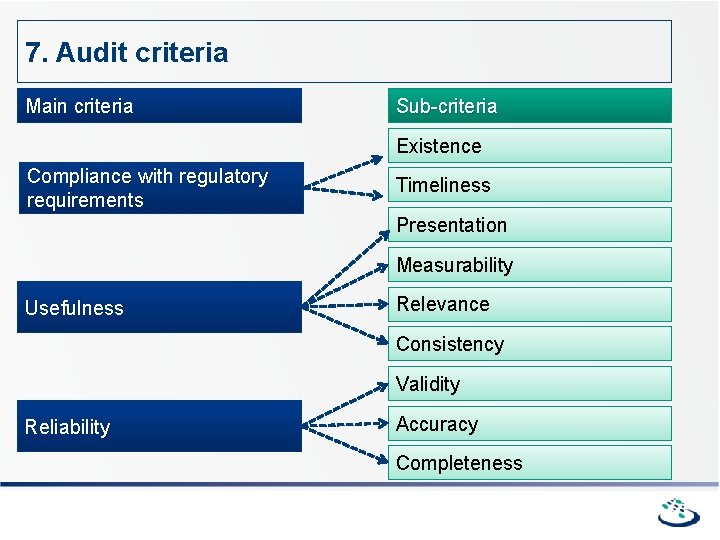 7. Audit criteria

Main criteria

Compliance with regulatory requirements

Usefulness

Reliability

Sub-criteria

Existence

Timeliness

Presentation

Measurability

Relevance

Consistency

Validity

Accuracy

Completeness